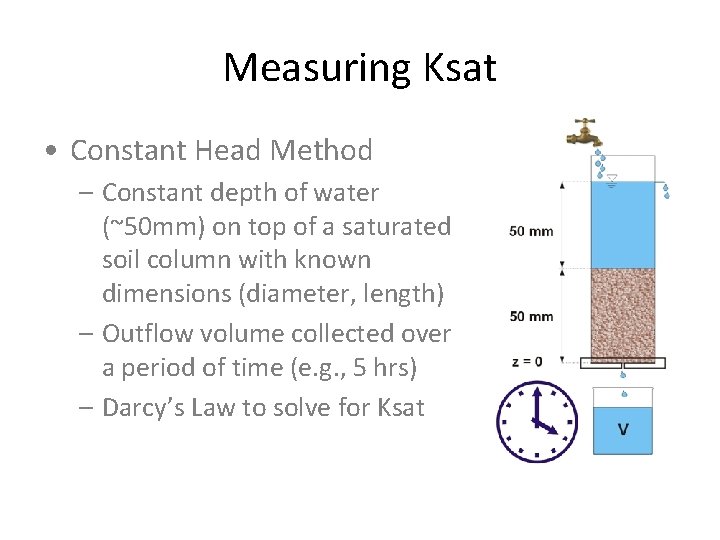 Measuring Ksat

• Constant Head Method
  – Constant depth of water (~50mm) on top of a saturated soil column with known dimensions (diameter, length)
  – Outflow volume collected over a period of time (e.g., 5 hrs)
  – Darcy's Law to solve for Ksat

50 mm

50 mm

z = 0

V